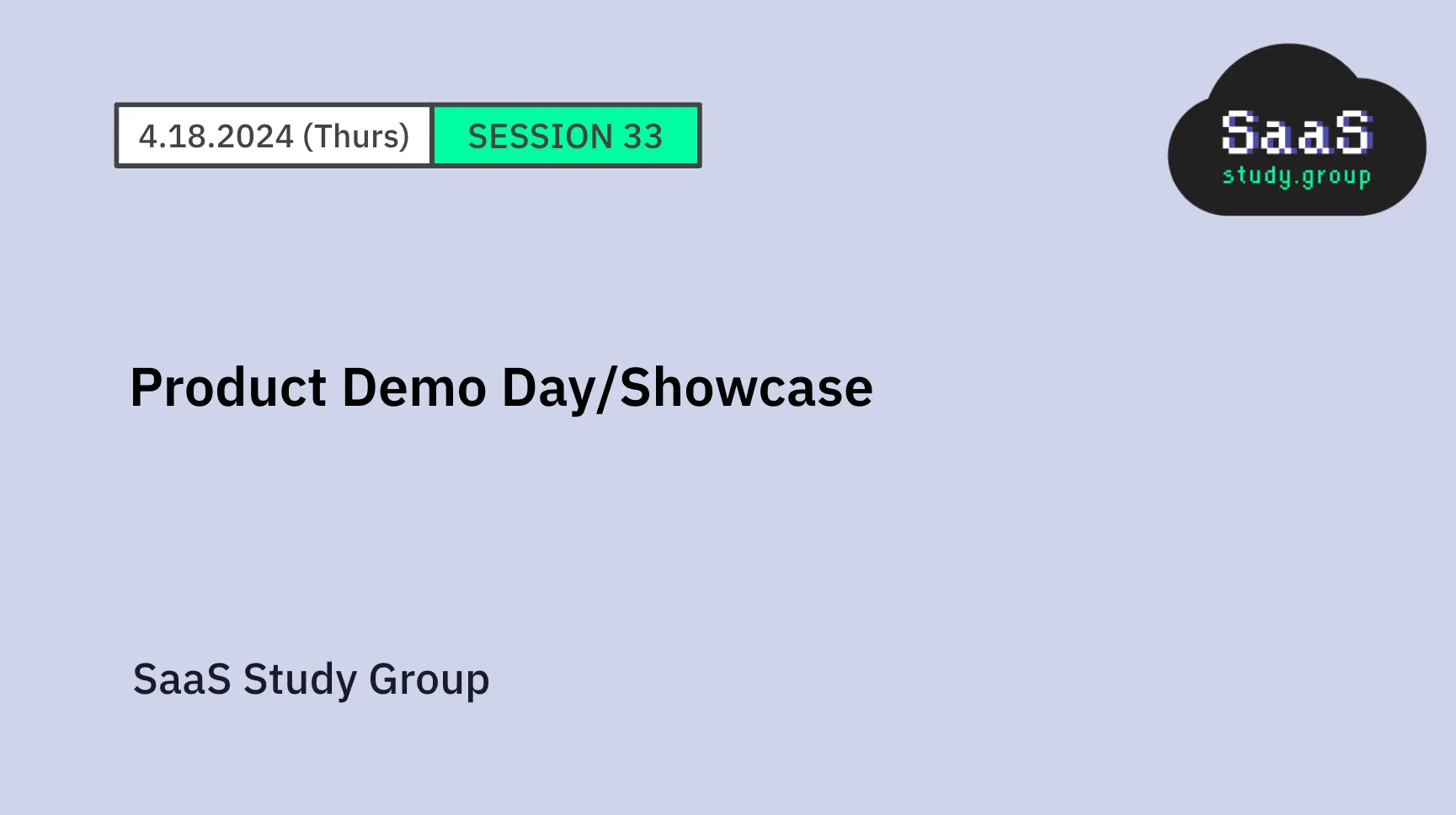 4.18.2024 (Thurs) SESSION 33

SaaS
study.group

Product Demo Day/Showcase

SaaS Study Group